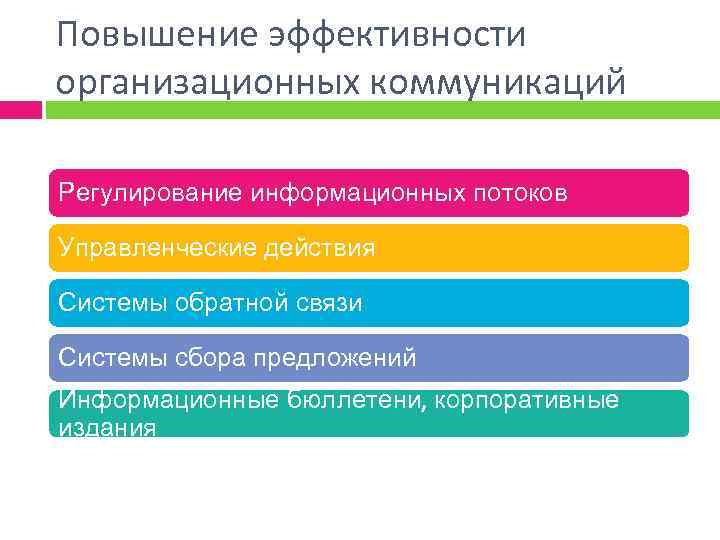 Повышение эффективности организационных коммуникаций

Регулирование информационных потоков

Управленческие действия

Системы обратной связи

Системы сбора предложений

Информационные бюллетени, корпоративные издания